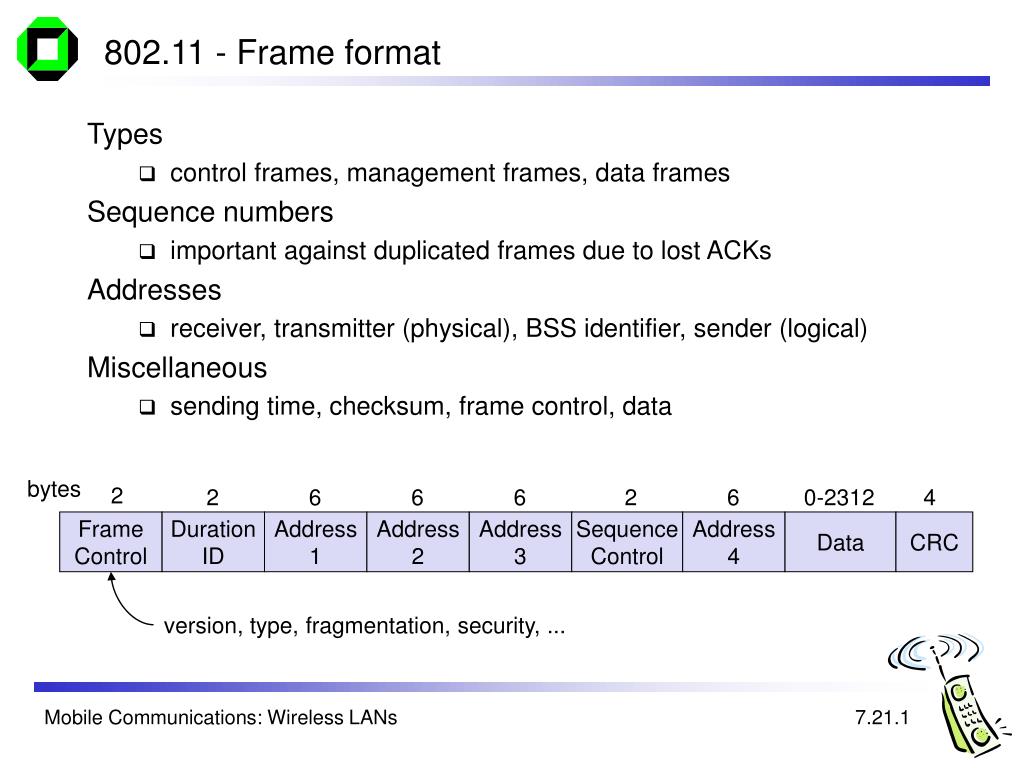 802.11 - Frame format

Types

❑ control frames, management frames, data frames

Sequence numbers

❑ important against duplicated frames due to lost ACKs

Addresses

❑ receiver, transmitter (physical), BSS identifier, sender (logical)

Miscellaneous

❑ sending time, checksum, frame control, data

bytes

| 2 | 2 | 6 | 6 | 6 | 2 | 6 | 0-2312 | 4 |
|---|---|---|---|---|---|---|---|---|
| Frame Control | Duration ID | Address 1 | Address 2 | Address 3 | Sequence Control | Address 4 | Data | CRC |

version, type, fragmentation, security, ...

Mobile Communications: Wireless LANs

7.21.1